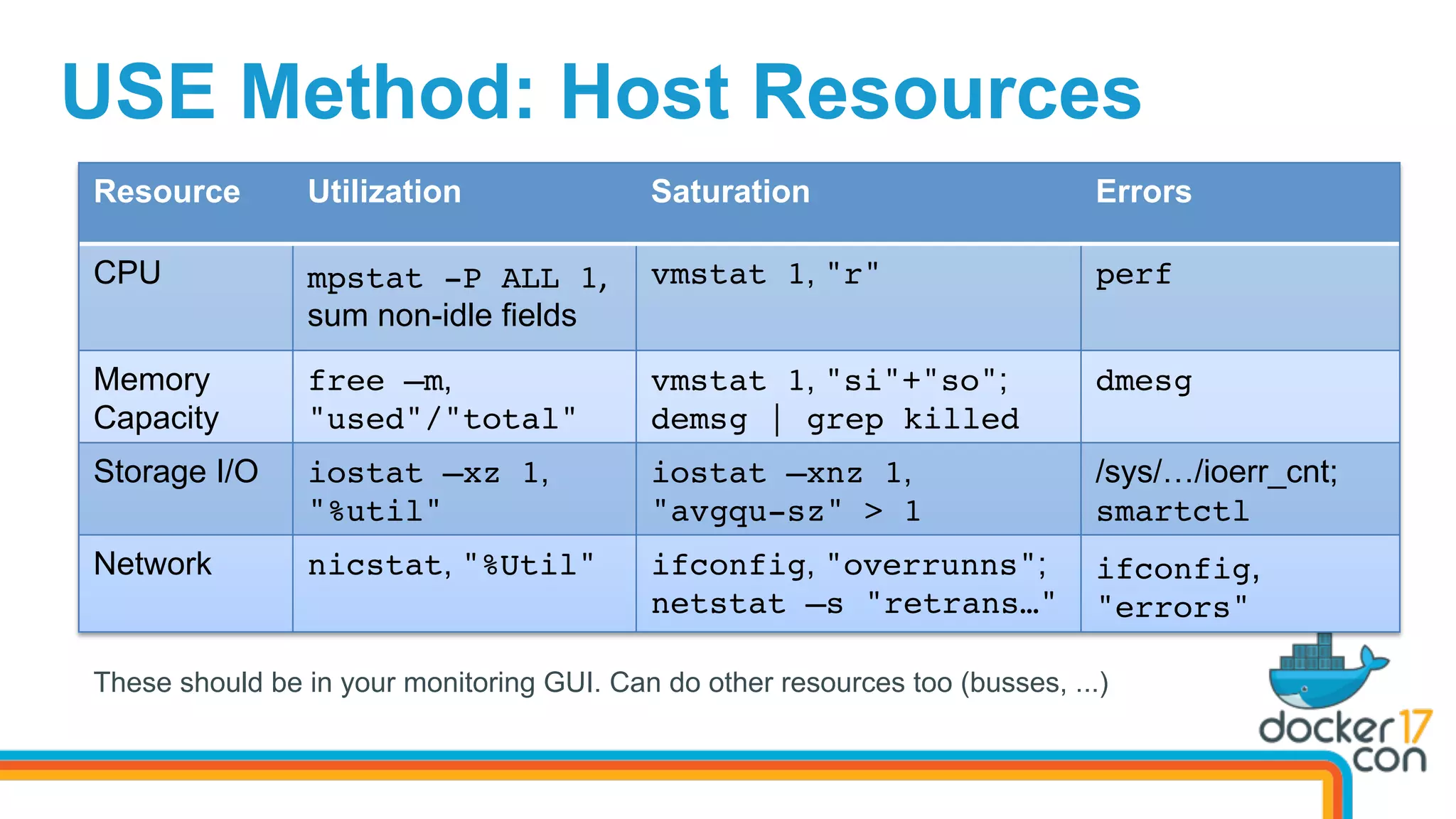 USE Method: Host Resources

| Resource | Utilization | Saturation | Errors |
|---|---|---|---|
| CPU | mpstat -P ALL 1, sum non-idle fields | vmstat 1, "r" | perf |
| Memory Capacity | free –m, "used"/"total" | vmstat 1, "si"+"so"; demsg \| grep killed | dmesg |
| Storage I/O | iostat –xz 1, "%util" | iostat –xnz 1, "avgqu-sz" > 1 | /sys/…/ioerr_cnt; smartctl |
| Network | nicstat, "%Util" | ifconfig, "overrunns"; netstat –s "retrans…" | ifconfig, "errors" |

These should be in your monitoring GUI. Can do other resources too (busses, ...)

docker 17 con